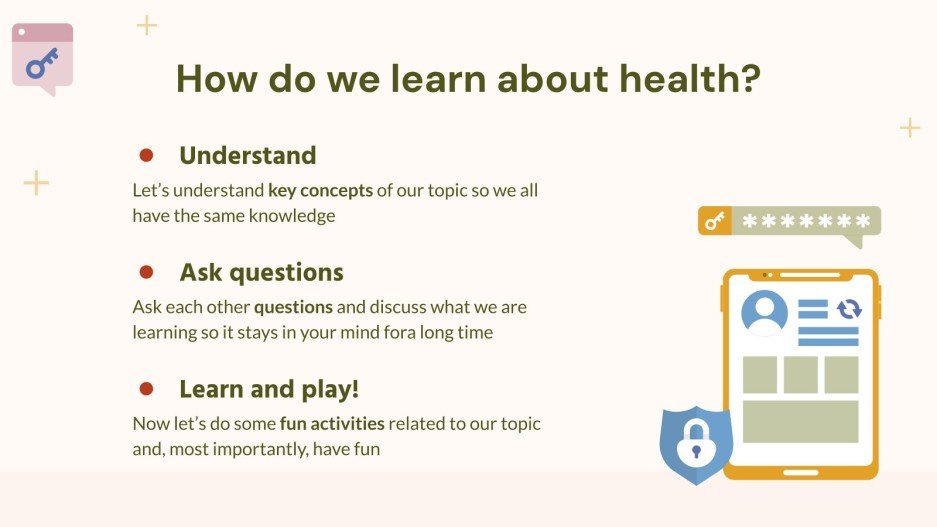 How do we learn about health?

Understand

Let's understand key concepts of our topic so we all have the same knowledge

Ask questions

Ask each other questions and discuss what we are learning so it stays in your mind fora long time

Learn and play!

Now let's do some fun activities related to our topic and, most importantly, have fun

*******